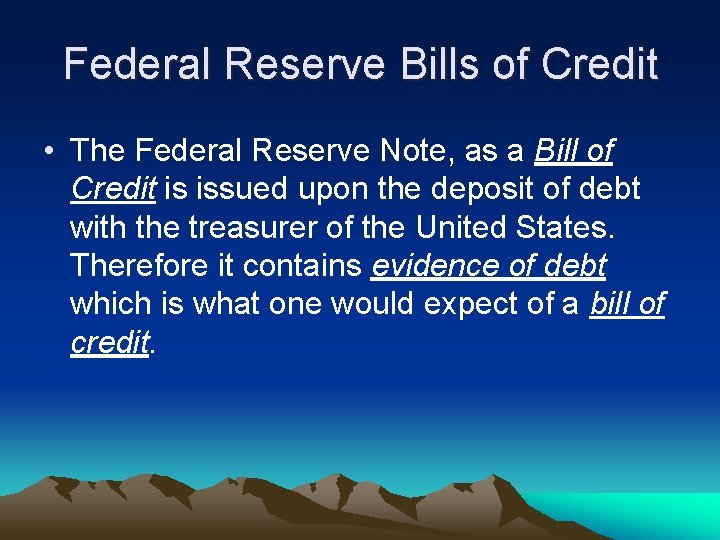 Federal Reserve Bills of Credit

• The Federal Reserve Note, as a Bill of Credit is issued upon the deposit of debt with the treasurer of the United States. Therefore it contains evidence of debt which is what one would expect of a bill of credit.